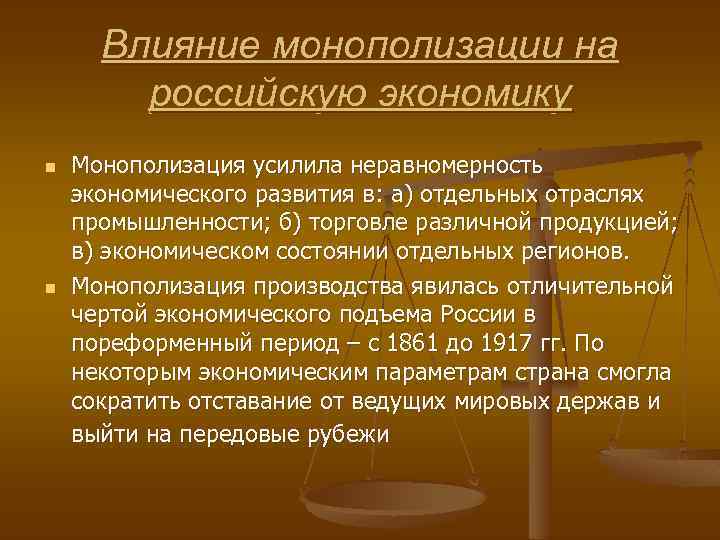 Влияние монополизации на российскую экономику

Монополизация усилила неравномерность экономического развития в: а) отдельных отраслях промышленности; б) торговле различной продукцией; в) экономическом состоянии отдельных регионов.

Монополизация производства явилась отличительной чертой экономического подъема России в пореформенный период – с 1861 до 1917 гг. По некоторым экономическим параметрам страна смогла сократить отставание от ведущих мировых держав и выйти на передовые рубежи